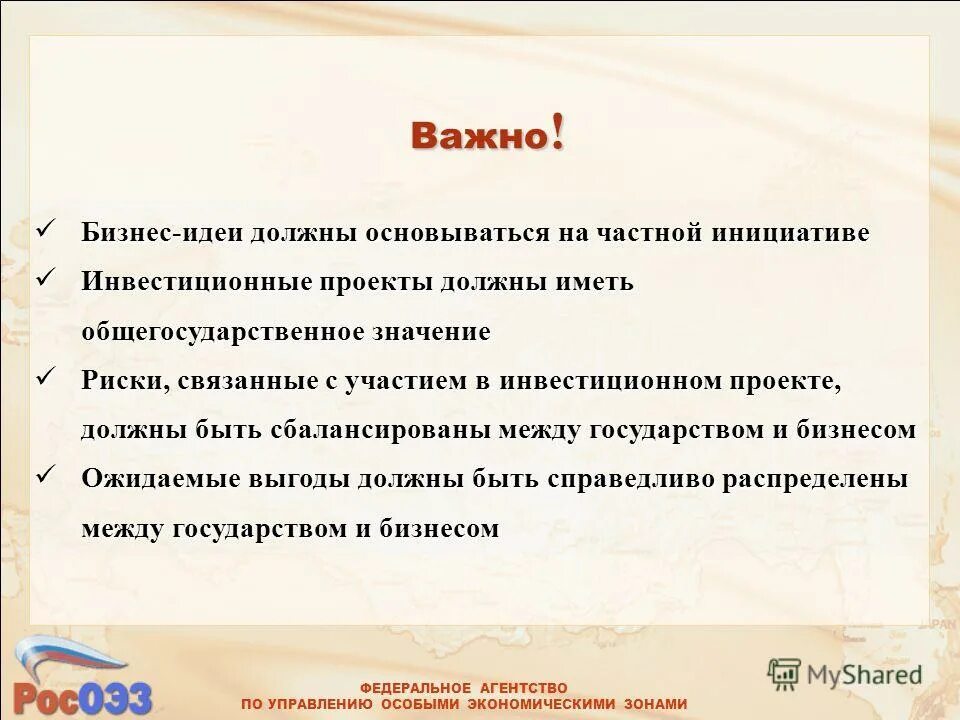 Важно!

✓ Бизнес-идеи должны основываться на частной инициативе
✓ Инвестиционные проекты должны иметь общегосударственное значение
✓ Риски, связанные с участием в инвестиционном проекте, должны быть сбалансированы между государством и бизнесом
✓ Ожидаемые выгоды должны быть справедливо распределены между государством и бизнесом

РосОЭЗ

ФЕДЕРАЛЬНОЕ АГЕНТСТВО
ПО УПРАВЛЕНИЮ ОСОБЫМИ ЭКОНОМИЧЕСКИМИ ЗОНАМИ

MyShared